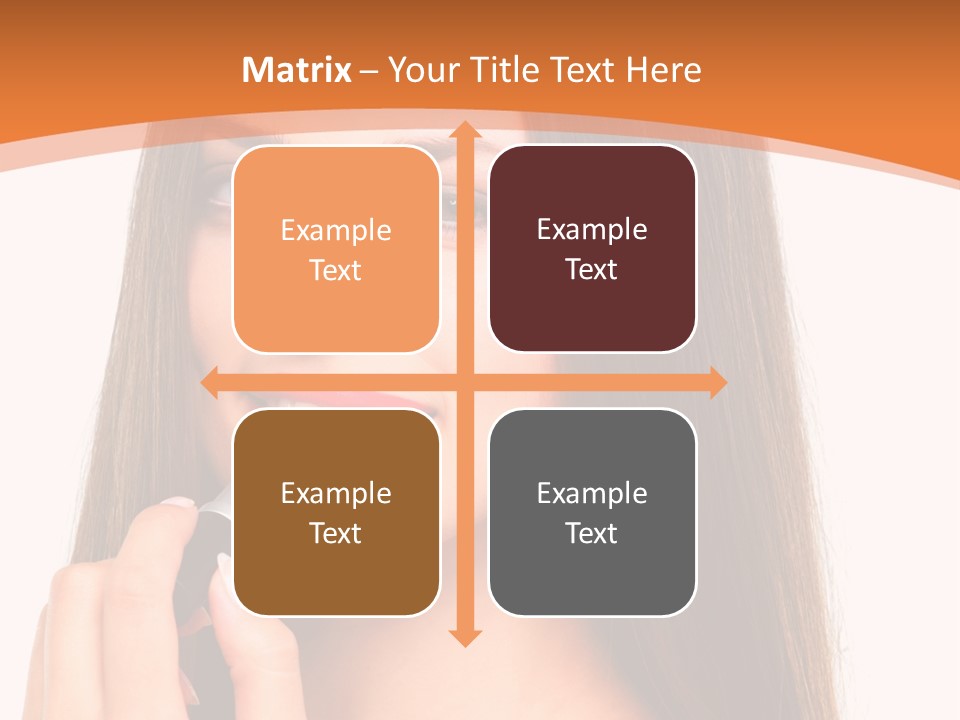 Matrix – Your Title Text Here

Example Text

Example Text

Example Text

Example Text